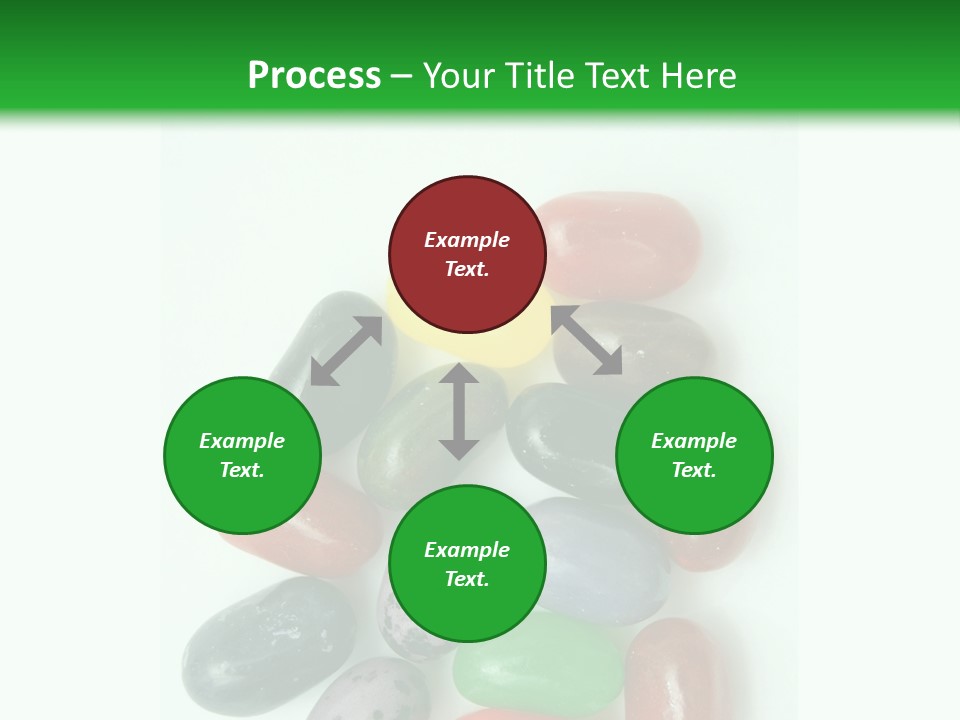 Process – Your Title Text Here

Example Text.

Example Text.

Example Text.

Example Text.